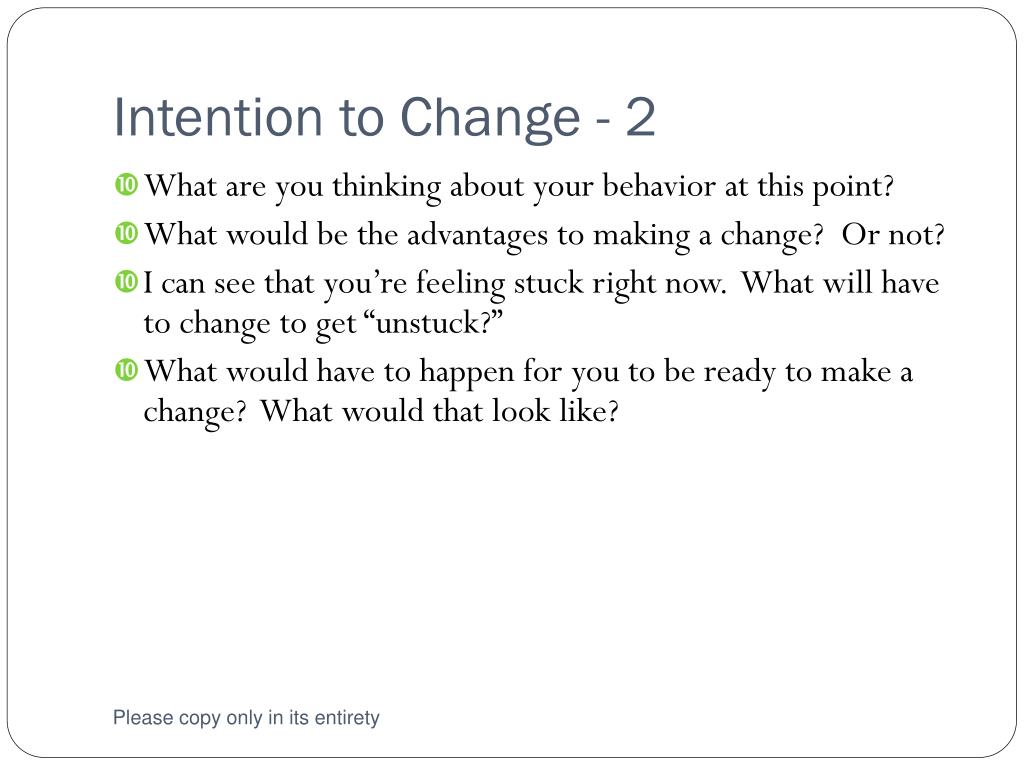 Intention to Change - 2

What are you thinking about your behavior at this point?

What would be the advantages to making a change? Or not?

I can see that you're feeling stuck right now. What will have to change to get "unstuck?"

What would have to happen for you to be ready to make a change? What would that look like?

Please copy only in its entirety